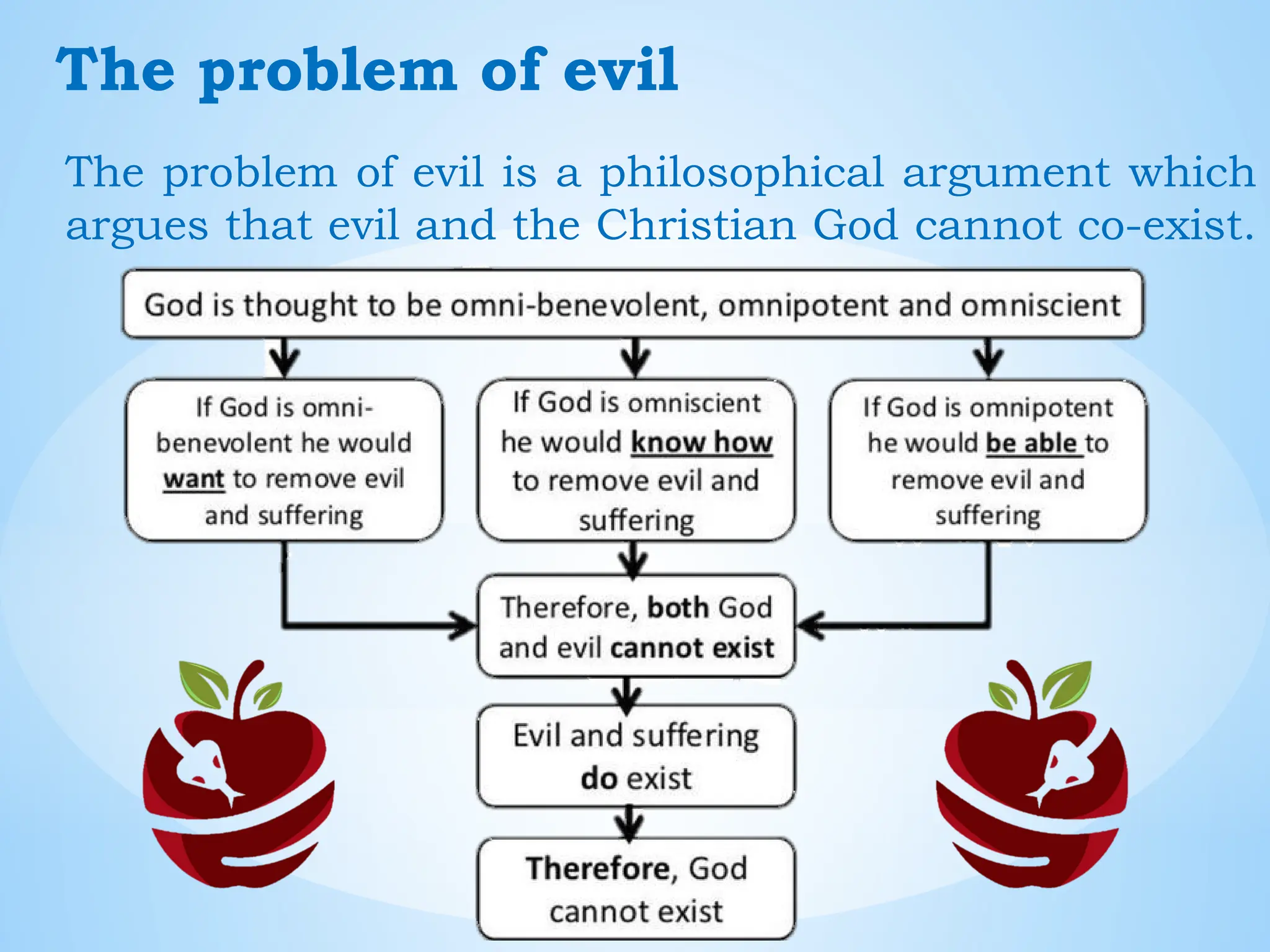 The problem of evil

The problem of evil is a philosophical argument which argues that evil and the Christian God cannot co-exist.

God is thought to be omni-benevolent, omnipotent and omniscient

If God is omni-benevolent he would want to remove evil and suffering

If God is omniscient he would know how to remove evil and suffering

If God is omnipotent he would be able to remove evil and suffering

Therefore, both God and evil cannot exist

Evil and suffering do exist

Therefore, God cannot exist